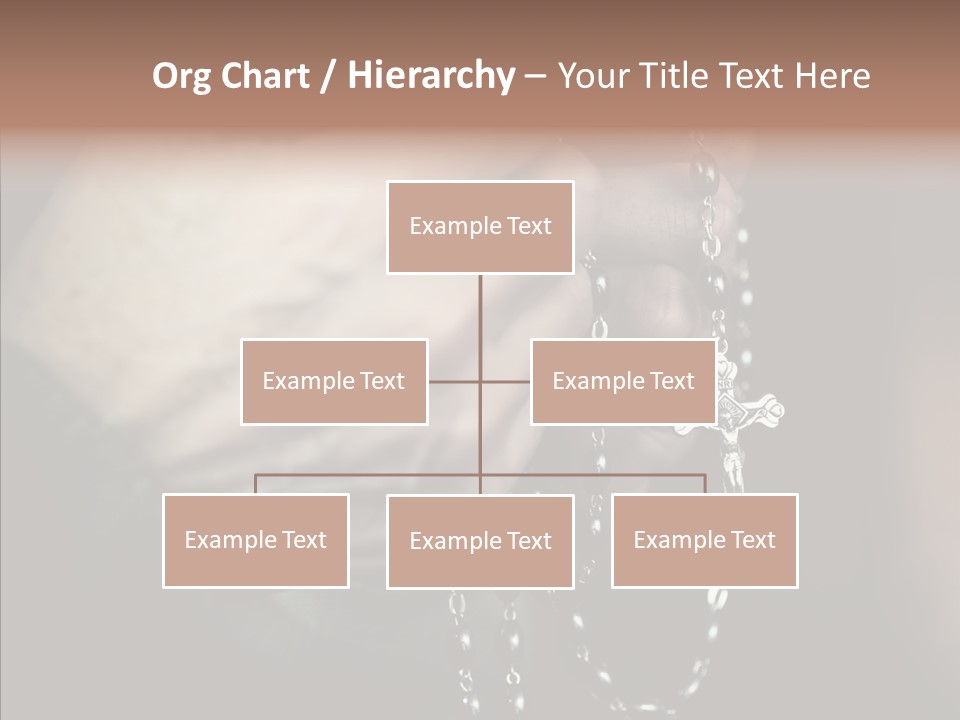 Org Chart / Hierarchy – Your Title Text Here

Example Text

Example Text

Example Text

Example Text

Example Text

Example Text